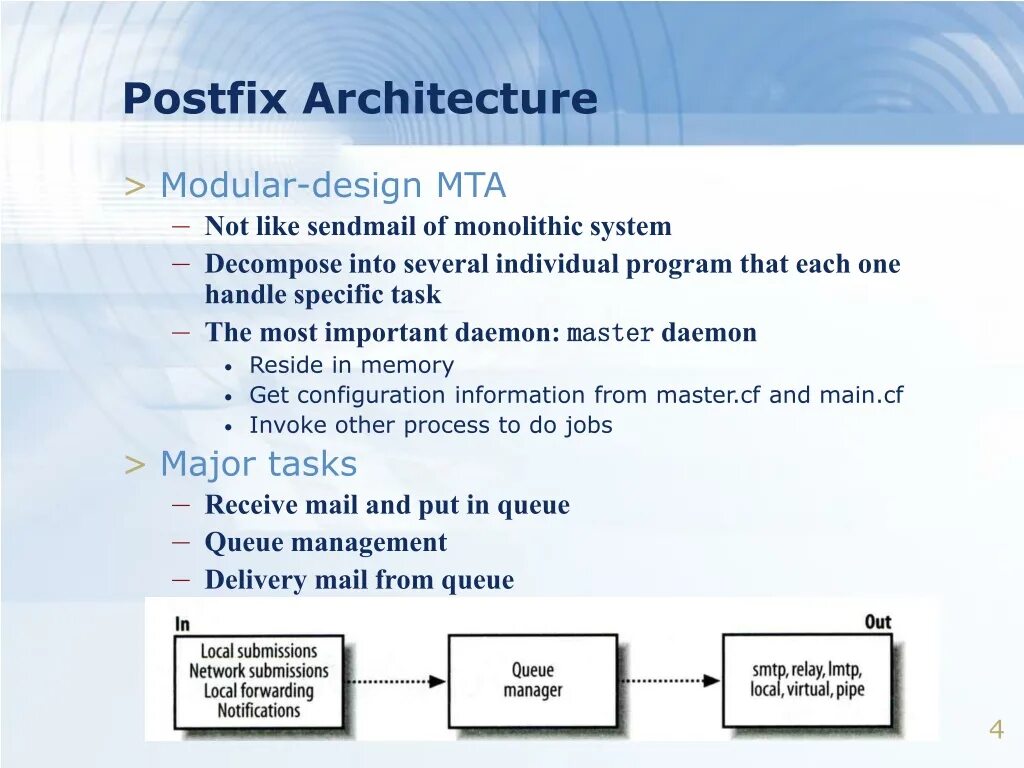 Postfix Architecture

> Modular-design MTA
– Not like sendmail of monolithic system
– Decompose into several individual program that each one handle specific task
– The most important daemon: master daemon
• Reside in memory
• Get configuration information from master.cf and main.cf
• Invoke other process to do jobs

> Major tasks
– Receive mail and put in queue
– Queue management
– Delivery mail from queue

In
Local submissions
Network submissions
Local forwarding
Notifications

Queue manager

Out
smtp, relay, lmtp, local, virtual, pipe

4